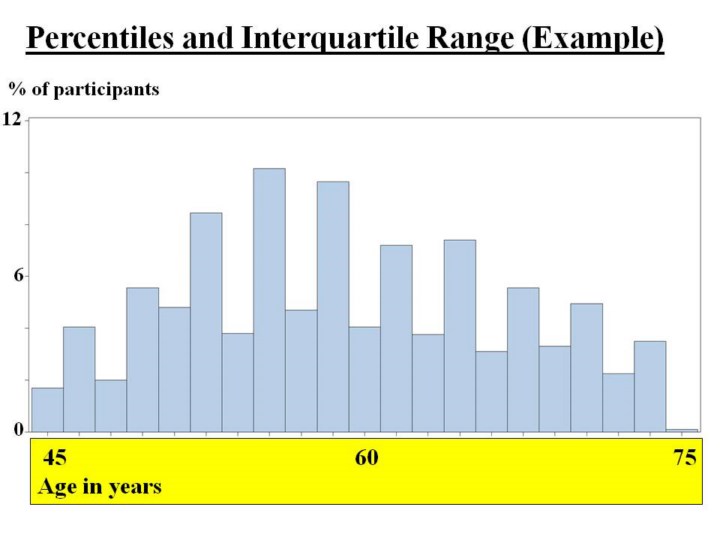 Percentiles and Interquartile Range (Example)

% of participants

12

6

0

45

60

75

Age in years